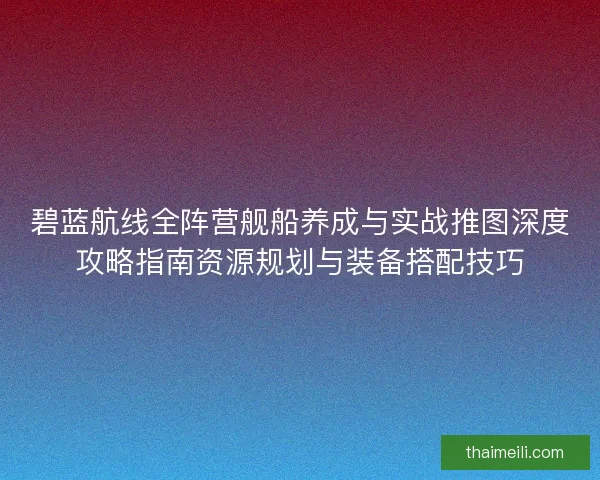 碧蓝航线全阵营舰船养成与实战推图深度攻略指南资源规划与装备搭配技巧

thaimeili.com